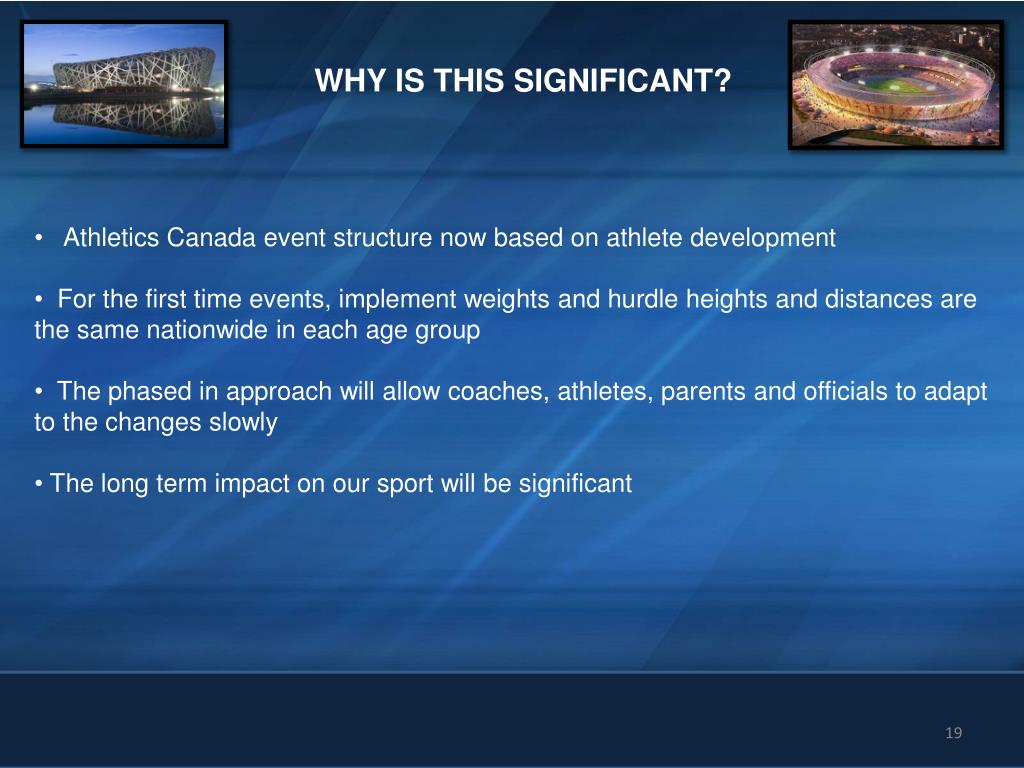 WHY IS THIS SIGNIFICANT?

• Athletics Canada event structure now based on athlete development

• For the first time events, implement weights and hurdle heights and distances are the same nationwide in each age group

• The phased in approach will allow coaches, athletes, parents and officials to adapt to the changes slowly

• The long term impact on our sport will be significant

19